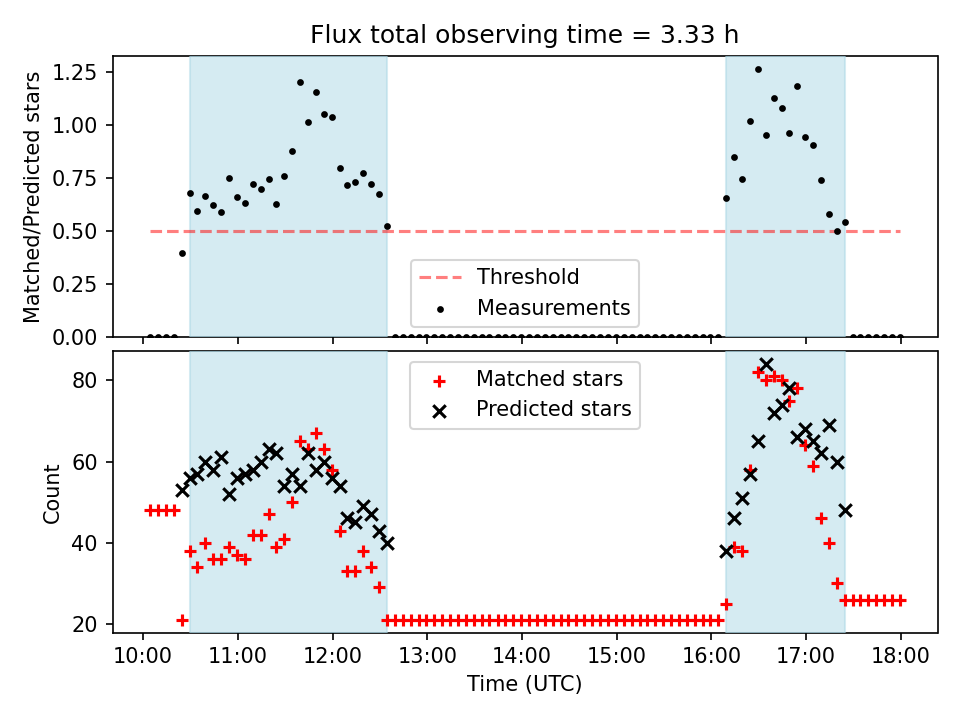 Flux total observing time = 3.33 h

Matched/Predicted stars

1.25
1.00
0.75
0.50
0.25
0.00

Threshold
Measurements

Count

80
60
40
20

Matched stars
Predicted stars

10:00 11:00 12:00 13:00 14:00 15:00 16:00 17:00 18:00

Time (UTC)